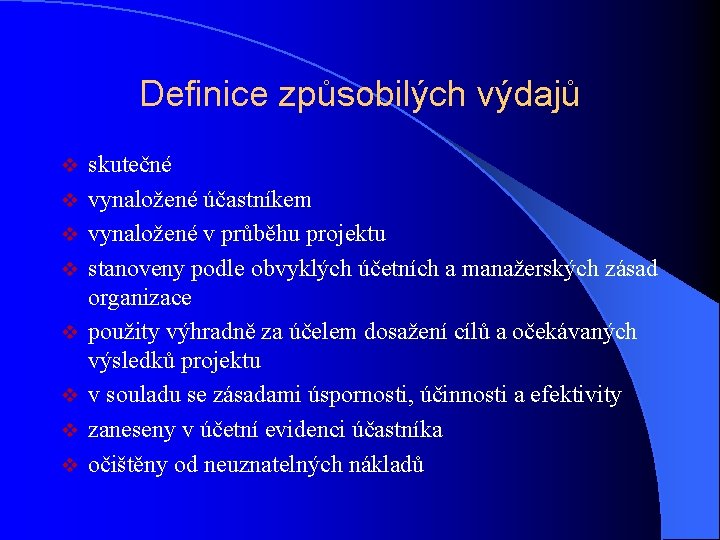 Definice způsobilých výdajů

❖ skutečné
❖ vynaložené účastníkem
❖ vynaložené v průběhu projektu
❖ stanoveny podle obvyklých účetních a manažerských zásad organizace
❖ použity výhradně za účelem dosažení cílů a očekávaných výsledků projektu
❖ v souladu se zásadami úspornosti, účinnosti a efektivity
❖ zaneseny v účetní evidenci účastníka
❖ očištěny od neuznatelných nákladů